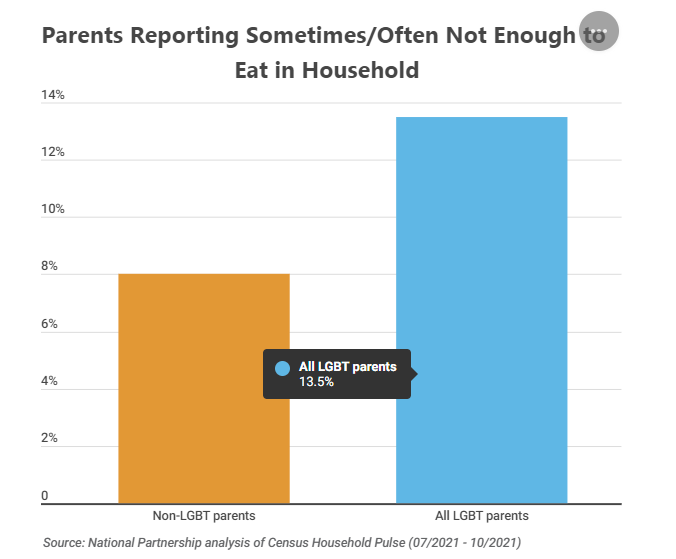 Parents Reporting Sometimes/Often Not Enough to Eat in Household

14%
12%
10%
8%
6%
4%
2%
0

All LGBT parents
13.5%

Non-LGBT parents
All LGBT parents

Source: National Partnership analysis of Census Household Pulse (07/2021 - 10/2021)